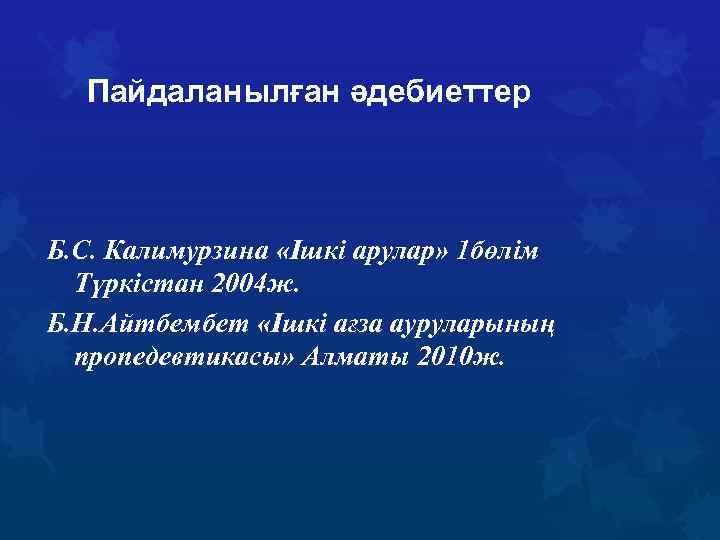 Пайдаланылған әдебиеттер

Б.С. Калимурзина «Ішкі арулар» 1бөлім Түркістан 2004ж.

Б.Н.Айтбембет «Ішкі ағза ауруларының пропедевтикасы» Алматы 2010ж.